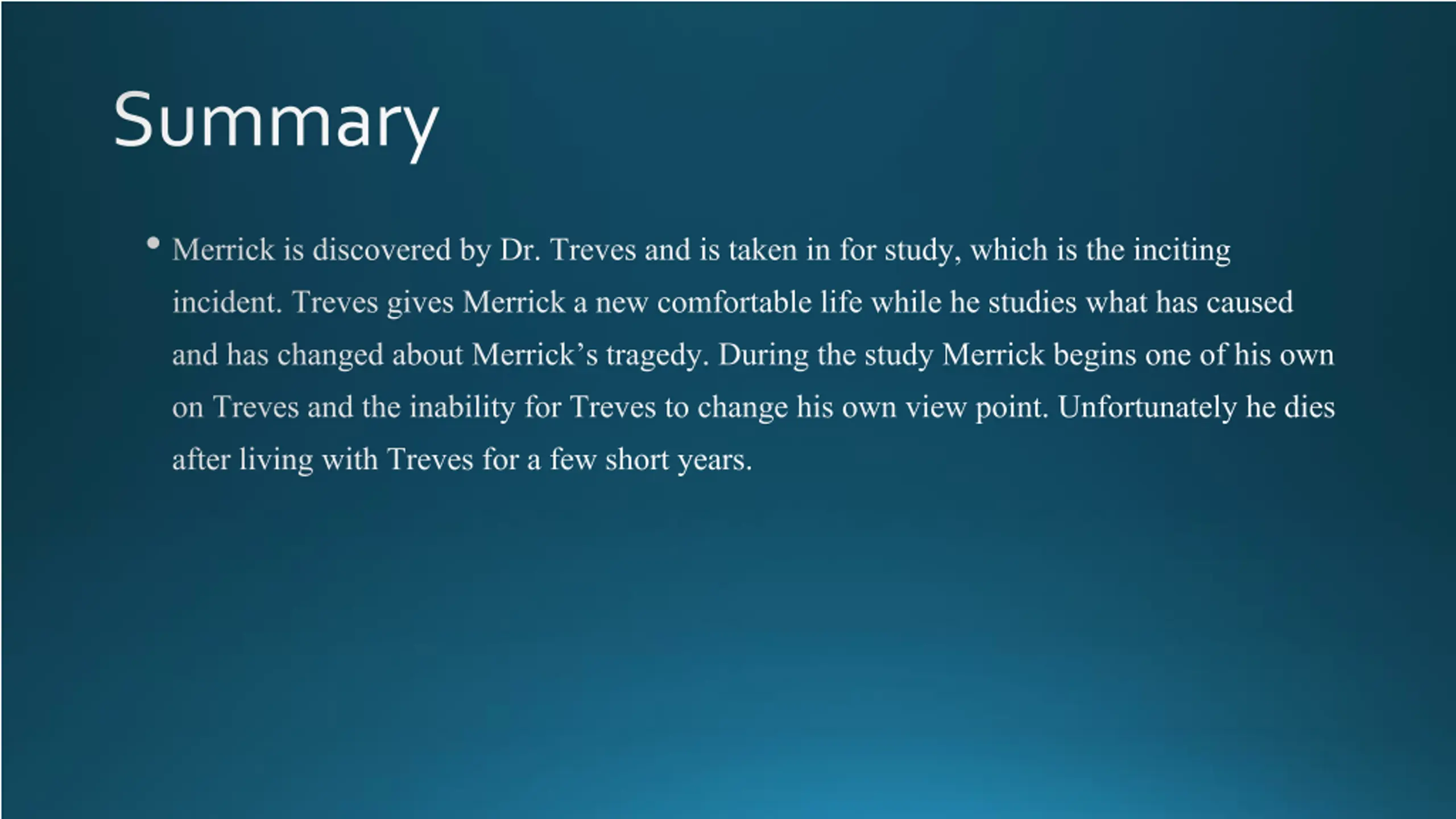 Summary

• Merrick is discovered by Dr. Treves and is taken in for study, which is the inciting incident. Treves gives Merrick a new comfortable life while he studies what has caused and has changed about Merrick’s tragedy. During the study Merrick begins one of his own on Treves and the inability for Treves to change his own view point. Unfortunately he dies after living with Treves for a few short years.